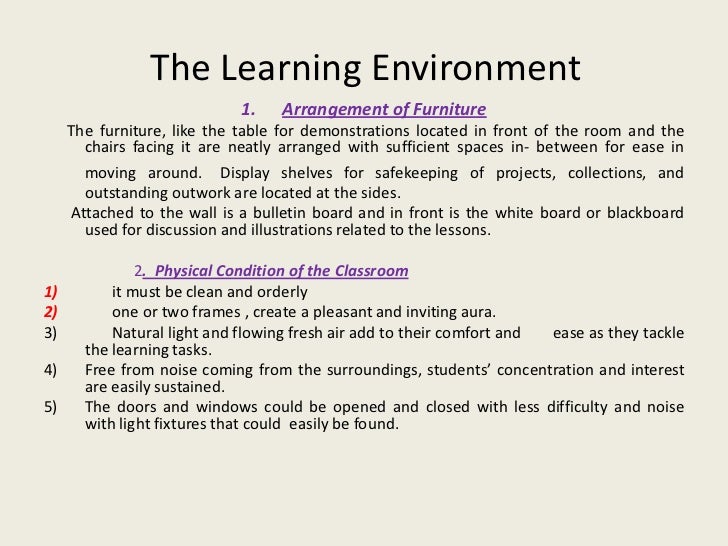 The Learning Environment

1. Arrangement of Furniture

The furniture, like the table for demonstrations located in front of the room and the chairs facing it are neatly arranged with sufficient spaces in- between for ease in moving around. Display shelves for safekeeping of projects, collections, and outstanding outwork are located at the sides.

Attached to the wall is a bulletin board and in front is the white board or blackboard used for discussion and illustrations related to the lessons.

2. Physical Condition of the Classroom

1) it must be clean and orderly
2) one or two frames , create a pleasant and inviting aura.
3) Natural light and flowing fresh air add to their comfort and ease as they tackle the learning tasks.
4) Free from noise coming from the surroundings, students' concentration and interest are easily sustained.
5) The doors and windows could be opened and closed with less difficulty and noise with light fixtures that could easily be found.